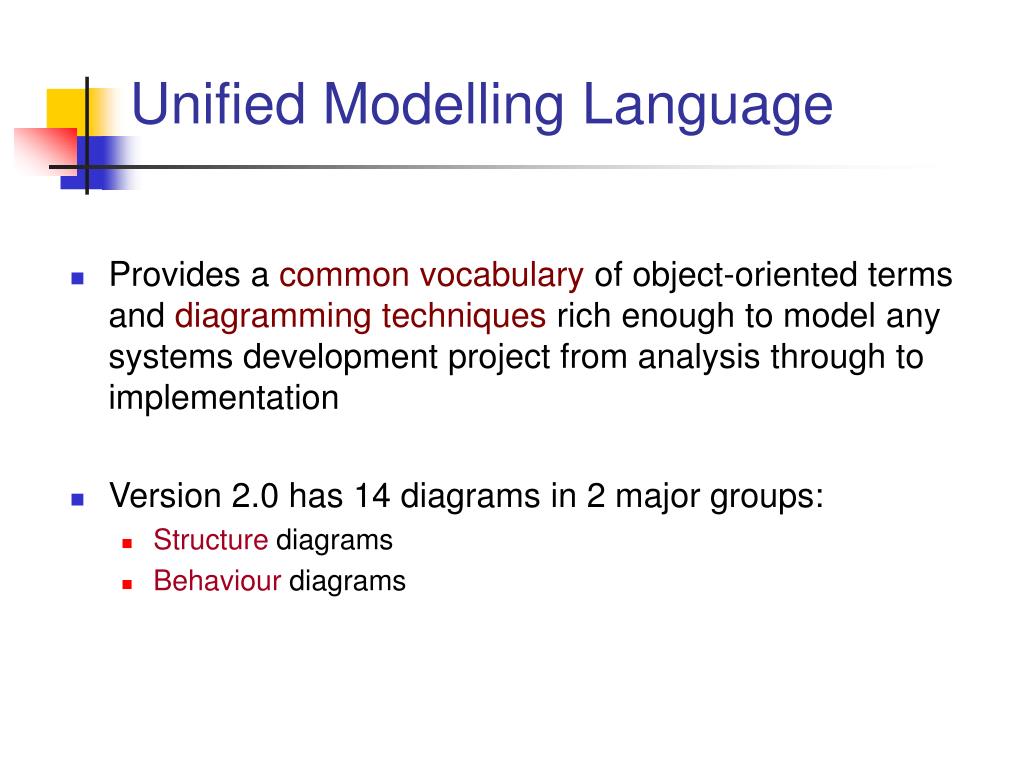 Unified Modelling Language

Provides a common vocabulary of object-oriented terms and diagramming techniques rich enough to model any systems development project from analysis through to implementation

Version 2.0 has 14 diagrams in 2 major groups:

Structure diagrams

Behaviour diagrams